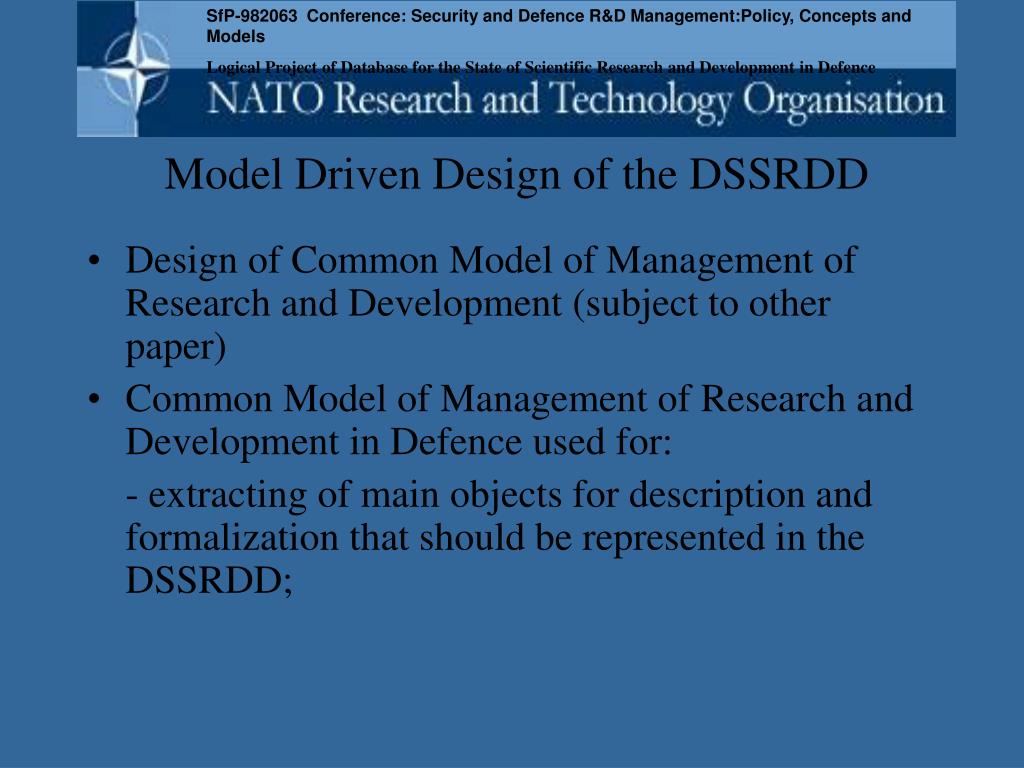 SfP-982063 Conference: Security and Defence R&D Management:Policy, Concepts and Models

Logical Project of Database for the State of Scientific Research and Development in Defence

NATO Research and Technology Organisation

Model Driven Design of the DSSRDD

• Design of Common Model of Management of Research and Development (subject to other paper)

• Common Model of Management of Research and Development in Defence used for:

- extracting of main objects for description and formalization that should be represented in the DSSRDD;